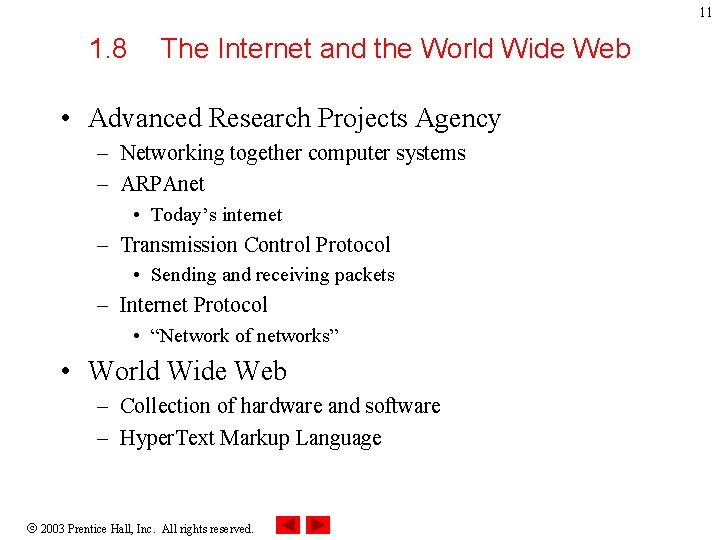 11

1.8 The Internet and the World Wide Web

• Advanced Research Projects Agency
– Networking together computer systems
– ARPAnet
• Today's internet
– Transmission Control Protocol
• Sending and receiving packets
– Internet Protocol
• "Network of networks"

• World Wide Web
– Collection of hardware and software
– HyperText Markup Language

© 2003 Prentice Hall, Inc. All rights reserved.